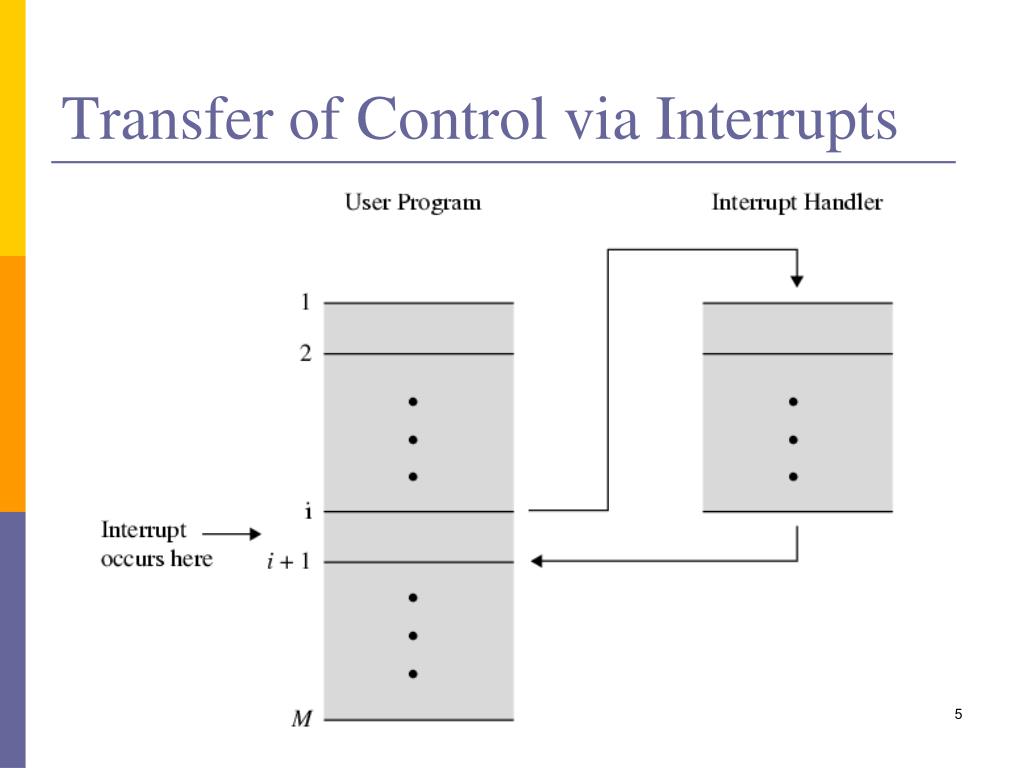 Transfer of Control via Interrupts

User Program

Interrupt Handler

1

2

i

Interrupt occurs here

$i + 1$

$M$

5